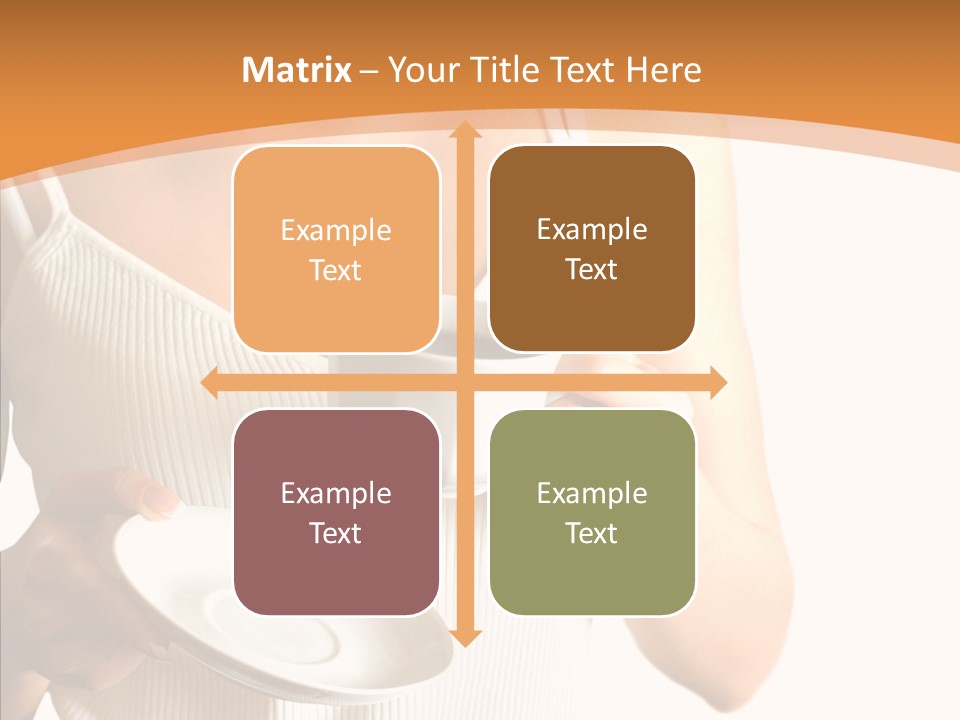 Matrix – Your Title Text Here

Example Text

Example Text

Example Text

Example Text